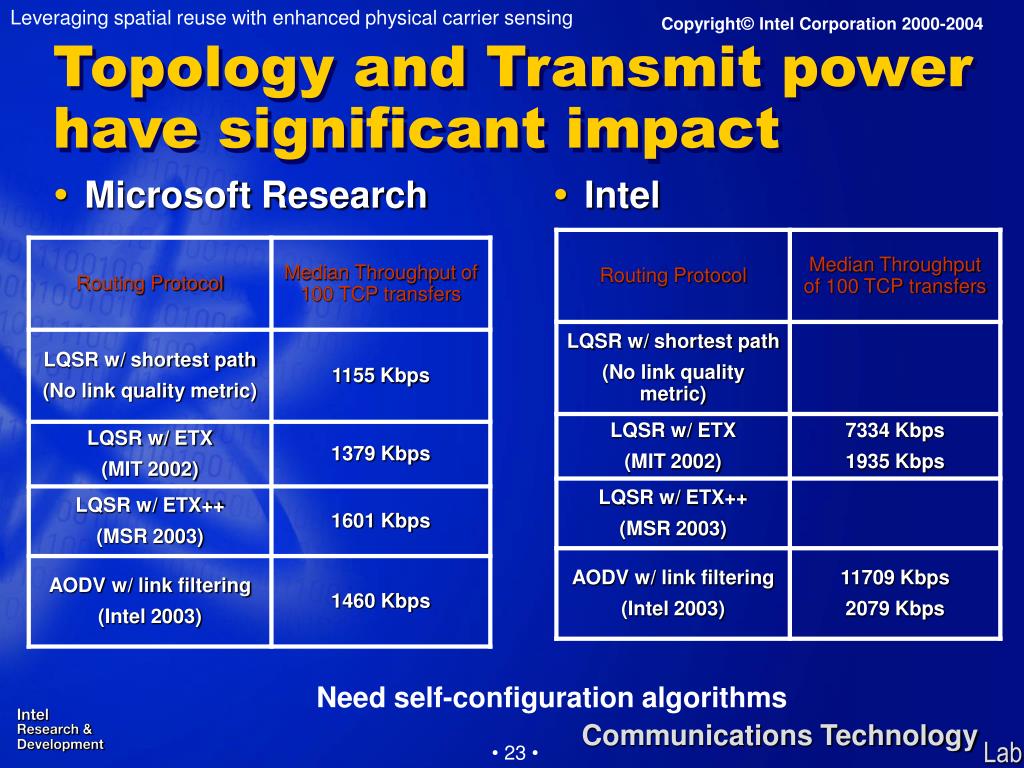 Leveraging spatial reuse with enhanced physical carrier sensing

Copyright© Intel Corporation 2000-2004

Topology and Transmit power have significant impact

• Microsoft Research

| Routing Protocol | Median Throughput of 100 TCP transfers |
|---|---|
| LQSR w/ shortest path (No link quality metric) | 1155 Kbps |
| LQSR w/ ETX (MIT 2002) | 1379 Kbps |
| LQSR w/ ETX++ (MSR 2003) | 1601 Kbps |
| AODV w/ link filtering (Intel 2003) | 1460 Kbps |

• Intel

| Routing Protocol | Median Throughput of 100 TCP transfers |
|---|---|
| LQSR w/ shortest path (No link quality metric) | |
| LQSR w/ ETX (MIT 2002) | 7334 Kbps 1935 Kbps |
| LQSR w/ ETX++ (MSR 2003) | |
| AODV w/ link filtering (Intel 2003) | 11709 Kbps 2079 Kbps |

Need self-configuration algorithms

Intel Research & Development

• 23 •

Communications Technology Lab